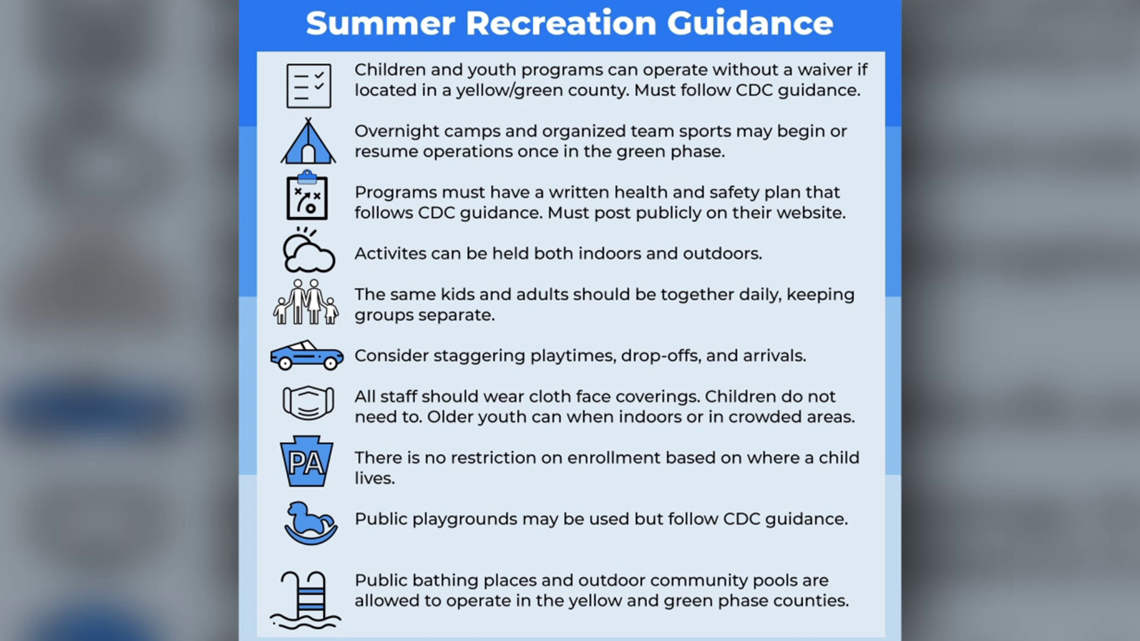 Summer Recreation Guidance

Children and youth programs can operate without a waiver if located in a yellow/green county. Must follow CDC guidance.

Overnight camps and organized team sports may begin or resume operations once in the green phase.

Programs must have a written health and safety plan that follows CDC guidance. Must post publicly on their website.

Activites can be held both indoors and outdoors.

The same kids and adults should be together daily, keeping groups separate.

Consider staggering playtimes, drop-offs, and arrivals.

All staff should wear cloth face coverings. Children do not need to. Older youth can when indoors or in crowded areas.

PA

There is no restriction on enrollment based on where a child lives.

Public playgrounds may be used but follow CDC guidance.

Public bathing places and outdoor community pools are allowed to operate in the yellow and green phase counties.